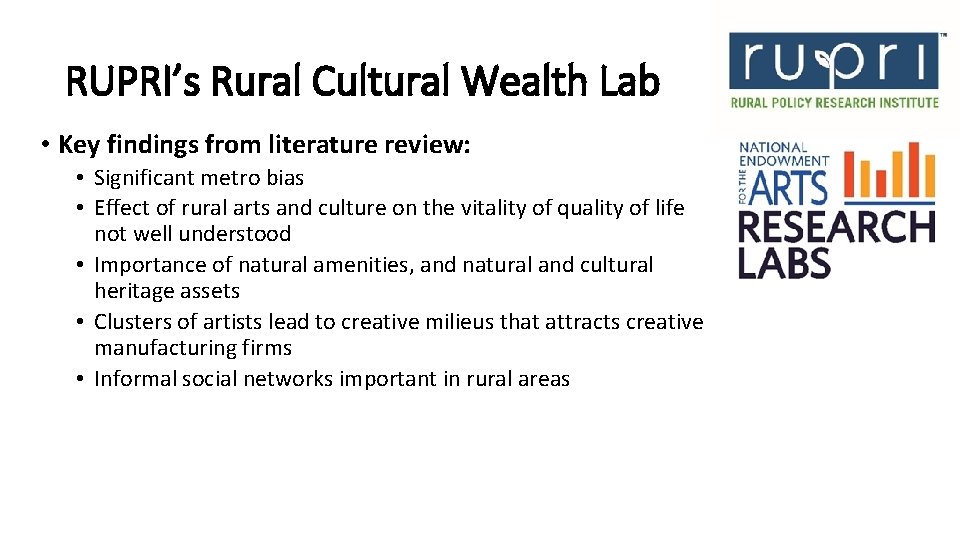 RUPRI's Rural Cultural Wealth Lab

• Key findings from literature review:
• Significant metro bias
• Effect of rural arts and culture on the vitality of quality of life not well understood
• Importance of natural amenities, and natural and cultural heritage assets
• Clusters of artists lead to creative milieus that attracts creative manufacturing firms
• Informal social networks important in rural areas

rupri™
RURAL POLICY RESEARCH INSTITUTE

NATIONAL ENDOWMENT FOR THE ARTS
RESEARCH LABS